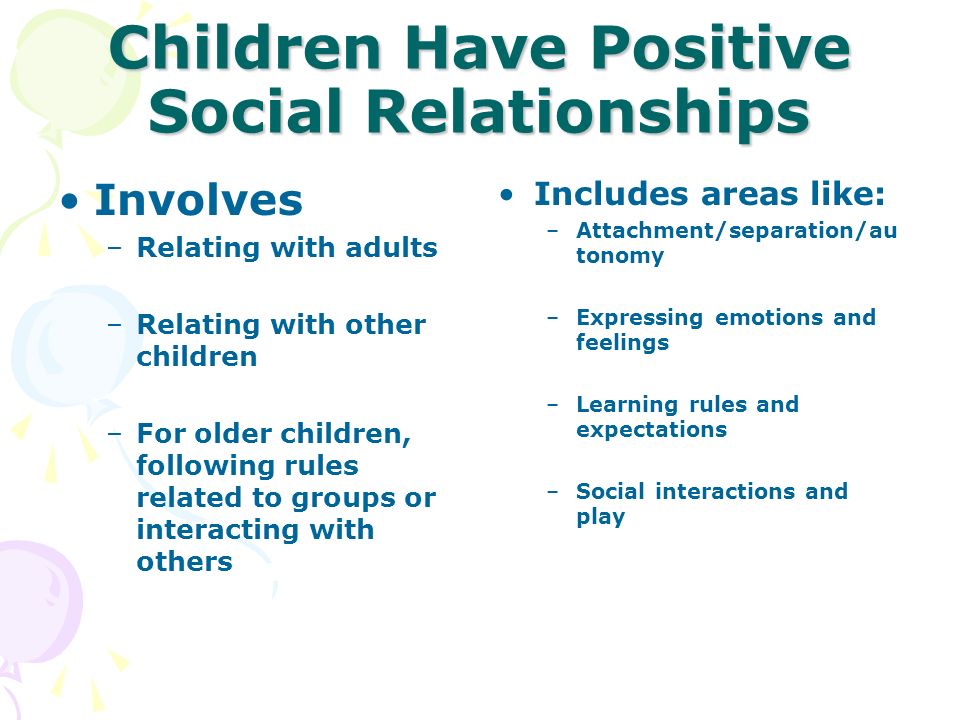 Children Have Positive Social Relationships

• Involves
– Relating with adults
– Relating with other children
– For older children, following rules related to groups or interacting with others

• Includes areas like:
– Attachment/separation/autonomy
– Expressing emotions and feelings
– Learning rules and expectations
– Social interactions and play